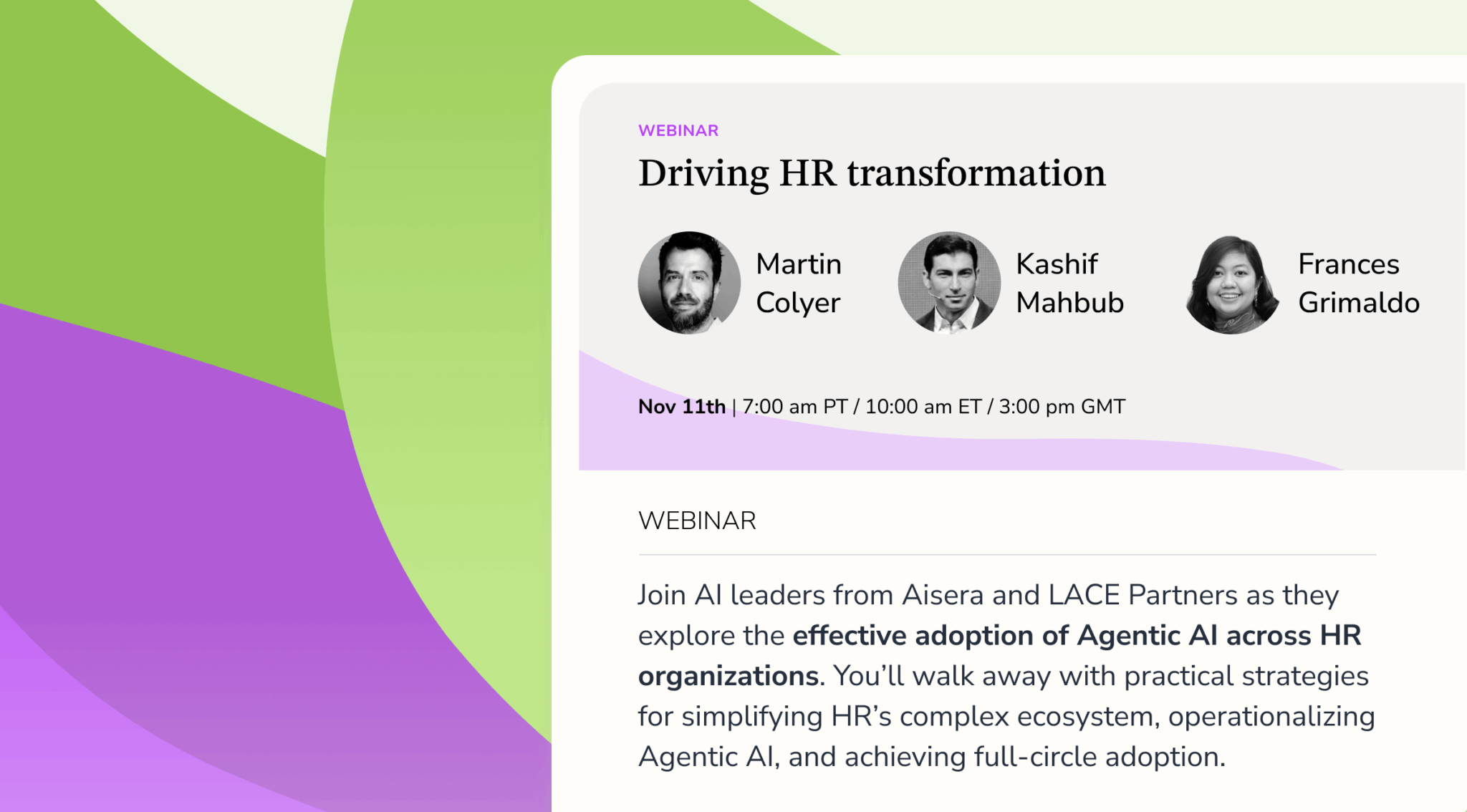 WEBINAR

Driving HR transformation

Martin Colyer

Kashif Mahbub

Frances Grimaldo

Nov 11th | 7:00 am PT / 10:00 am ET / 3:00 pm GMT

WEBINAR

Join AI leaders from Aisera and LACE Partners as they explore the effective adoption of Agentic AI across HR organizations. You'll walk away with practical strategies for simplifying HR's complex ecosystem, operationalizing Agentic AI, and achieving full-circle adoption.